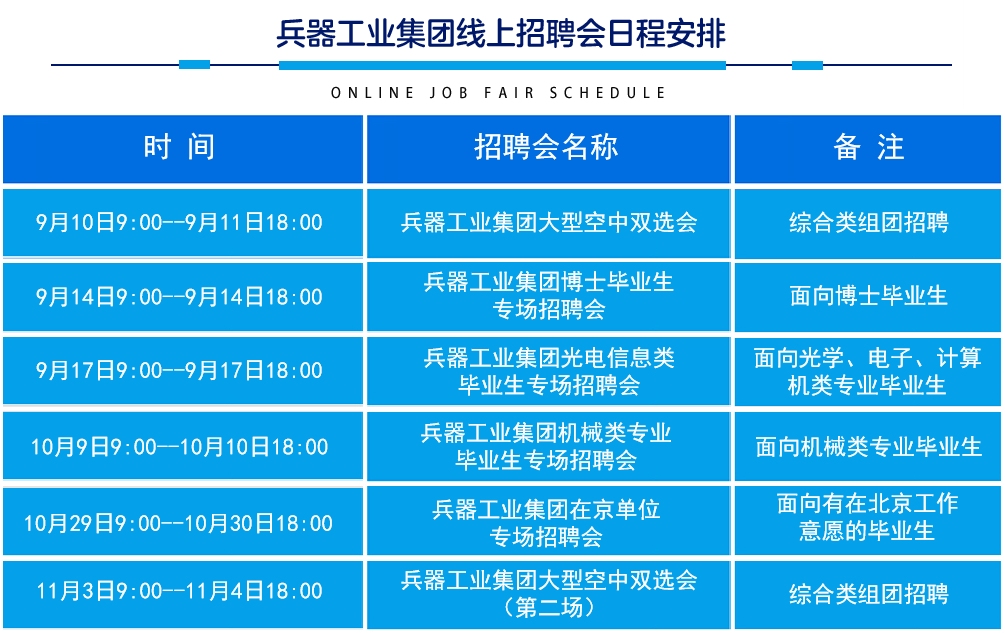 兵器工业集团线上招聘会日程安排

ONLINE JOB FAIR SCHEDULE

| 时 间 | 招聘会名称 | 备 注 |
|---|---|---|
| 9月10日9:00--9月11日18:00 | 兵器工业集团大型空中双选会 | 综合类组团招聘 |
| 9月14日9:00--9月14日18:00 | 兵器工业集团博士毕业生专场招聘会 | 面向博士毕业生 |
| 9月17日9:00--9月17日18:00 | 兵器工业集团光电信息类毕业生专场招聘会 | 面向光学、电子、计算机类专业毕业生 |
| 10月9日9:00--10月10日18:00 | 兵器工业集团机械类专业毕业生专场招聘会 | 面向机械类专业毕业生 |
| 10月29日9:00--10月30日18:00 | 兵器工业集团在京单位专场招聘会 | 面向有在北京工作意愿的毕业生 |
| 11月3日9:00--11月4日18:00 | 兵器工业集团大型空中双选会（第二场） | 综合类组团招聘 |